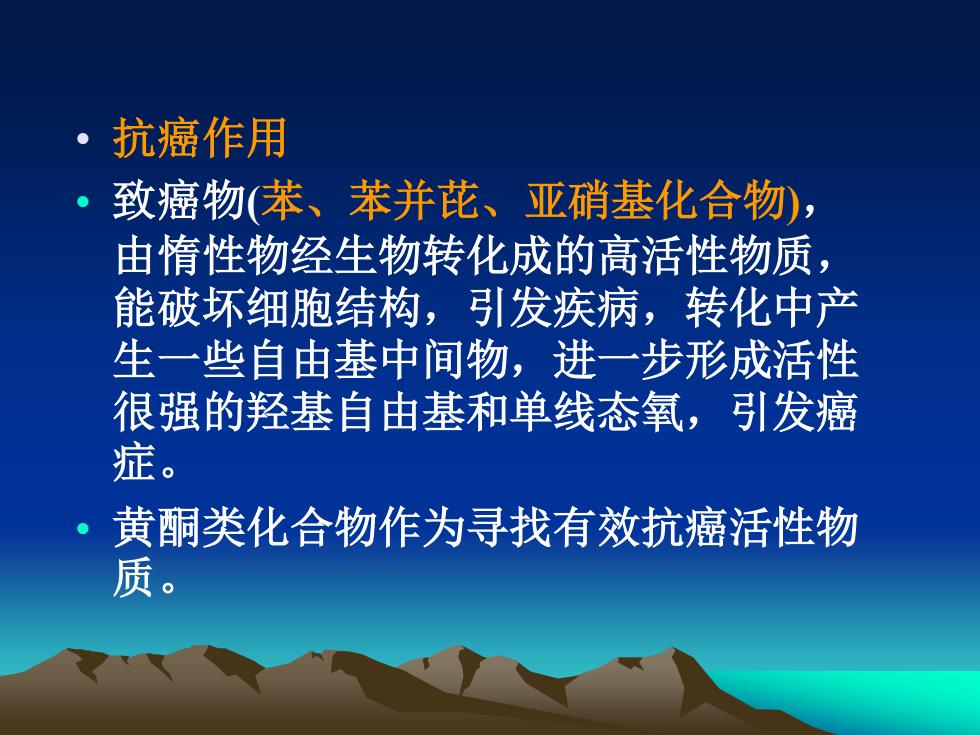 • 抗癌作用

• 致癌物(苯、苯并芘、亚硝基化合物)，由惰性物经生物转化成的高活性物质，能破坏细胞结构，引发疾病，转化中产生一些自由基中间物，进一步形成活性很强的羟基自由基和单线态氧，引发癌症。

• 黄酮类化合物作为寻找有效抗癌活性物质。